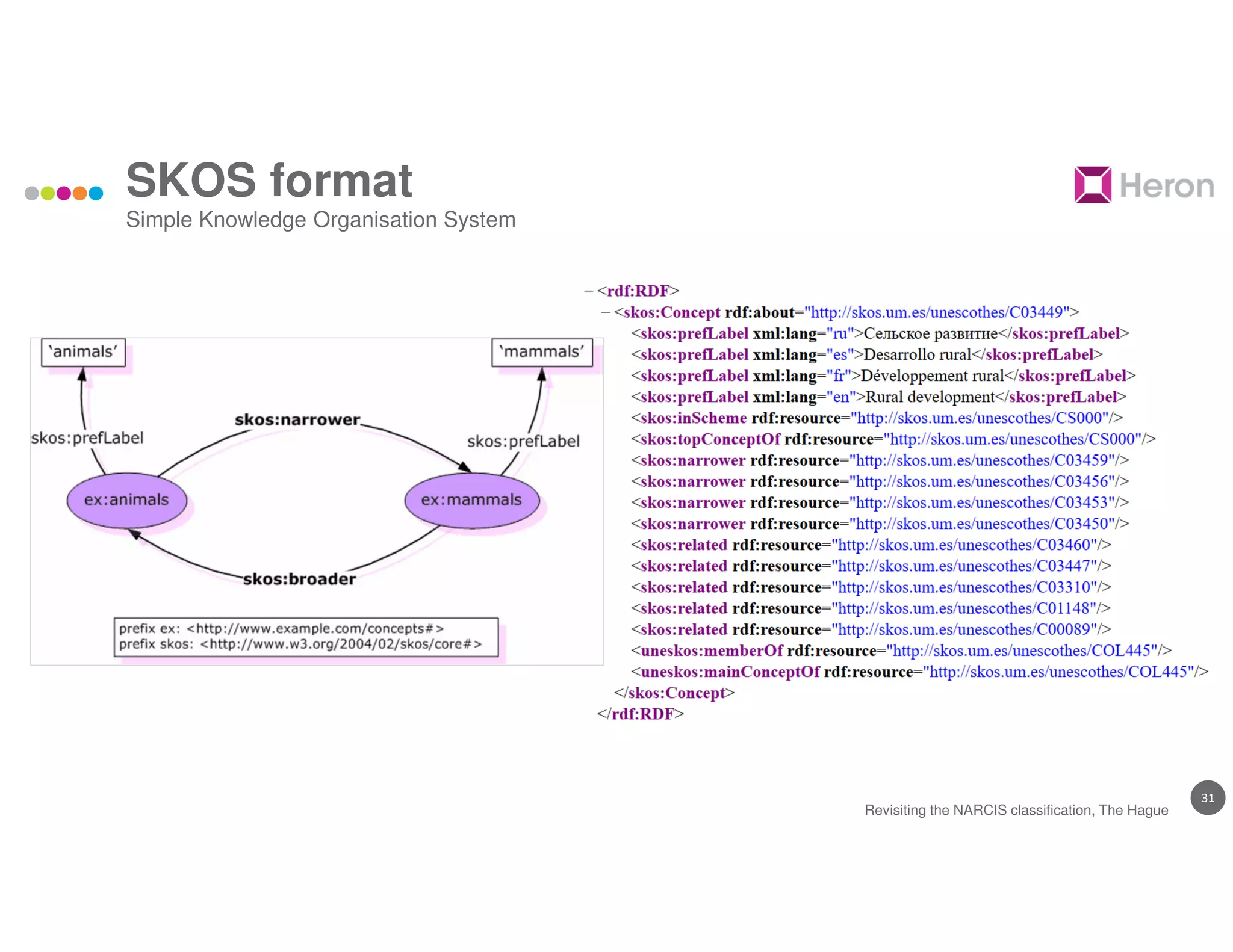 SKOS format
Simple Knowledge Organisation System

Heron

'animals'
'mammals'
skos:prefLabel
skos:narrower
skos:prefLabel
ex:animals
ex:mammals
skos:broader
prefix ex: <http://www.example.com/concepts#>
prefix skos: <http://www.w3.org/2004/02/skos/core#>

– <rdf:RDF>
– <skos:Concept rdf:about="http://skos.um.es/unescothes/C03449">
<skos:prefLabel xml:lang="ru">Сельское развитие</skos:prefLabel>
<skos:prefLabel xml:lang="es">Desarrollo rural</skos:prefLabel>
<skos:prefLabel xml:lang="fr">Développement rural</skos:prefLabel>
<skos:prefLabel xml:lang="en">Rural development</skos:prefLabel>
<skos:inScheme rdf:resource="http://skos.um.es/unescothes/CS000"/>
<skos:topConceptOf rdf:resource="http://skos.um.es/unescothes/CS000"/>
<skos:narrower rdf:resource="http://skos.um.es/unescothes/C03459"/>
<skos:narrower rdf:resource="http://skos.um.es/unescothes/C03456"/>
<skos:narrower rdf:resource="http://skos.um.es/unescothes/C03453"/>
<skos:narrower rdf:resource="http://skos.um.es/unescothes/C03450"/>
<skos:related rdf:resource="http://skos.um.es/unescothes/C03460"/>
<skos:related rdf:resource="http://skos.um.es/unescothes/C03447"/>
<skos:related rdf:resource="http://skos.um.es/unescothes/C03310"/>
<skos:related rdf:resource="http://skos.um.es/unescothes/C01148"/>
<skos:related rdf:resource="http://skos.um.es/unescothes/C00089"/>
<uneskos:memberOf rdf:resource="http://skos.um.es/unescothes/COL445"/>
<uneskos:mainConceptOf rdf:resource="http://skos.um.es/unescothes/COL445"/>
</skos:Concept>
</rdf:RDF>

Revisiting the NARCIS classification, The Hague
31